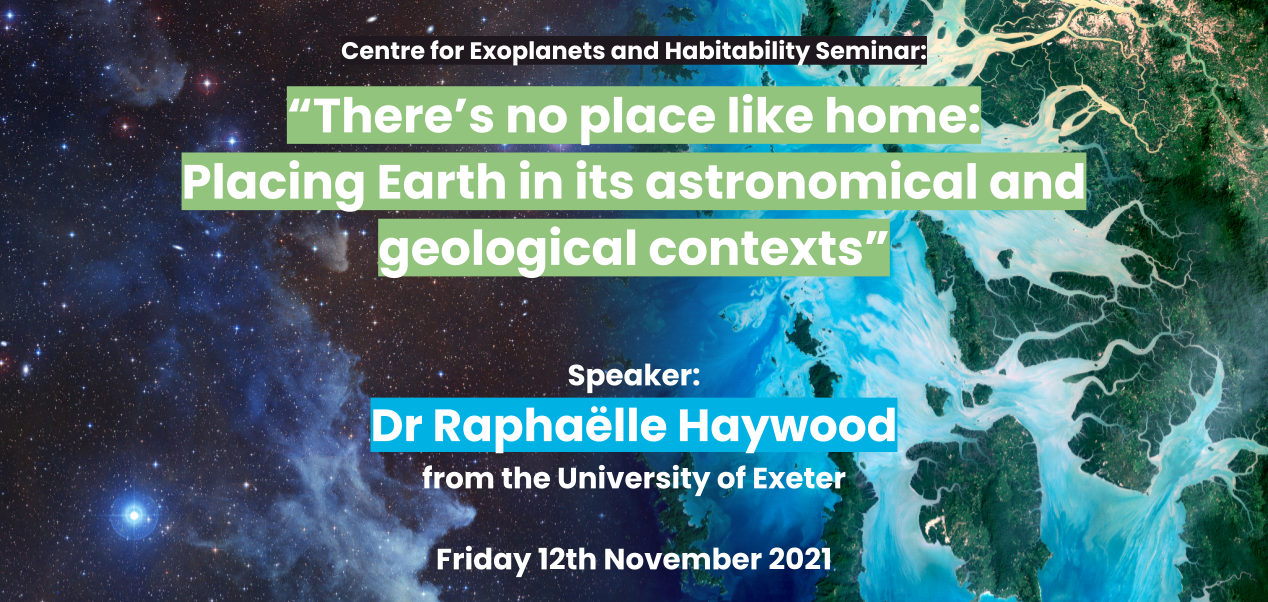 Centre for Exoplanets and Habitability Seminar:

“There’s no place like home: Placing Earth in its astronomical and geological contexts”

Speaker:
Dr Raphaëlle Haywood
from the University of Exeter

Friday 12th November 2021